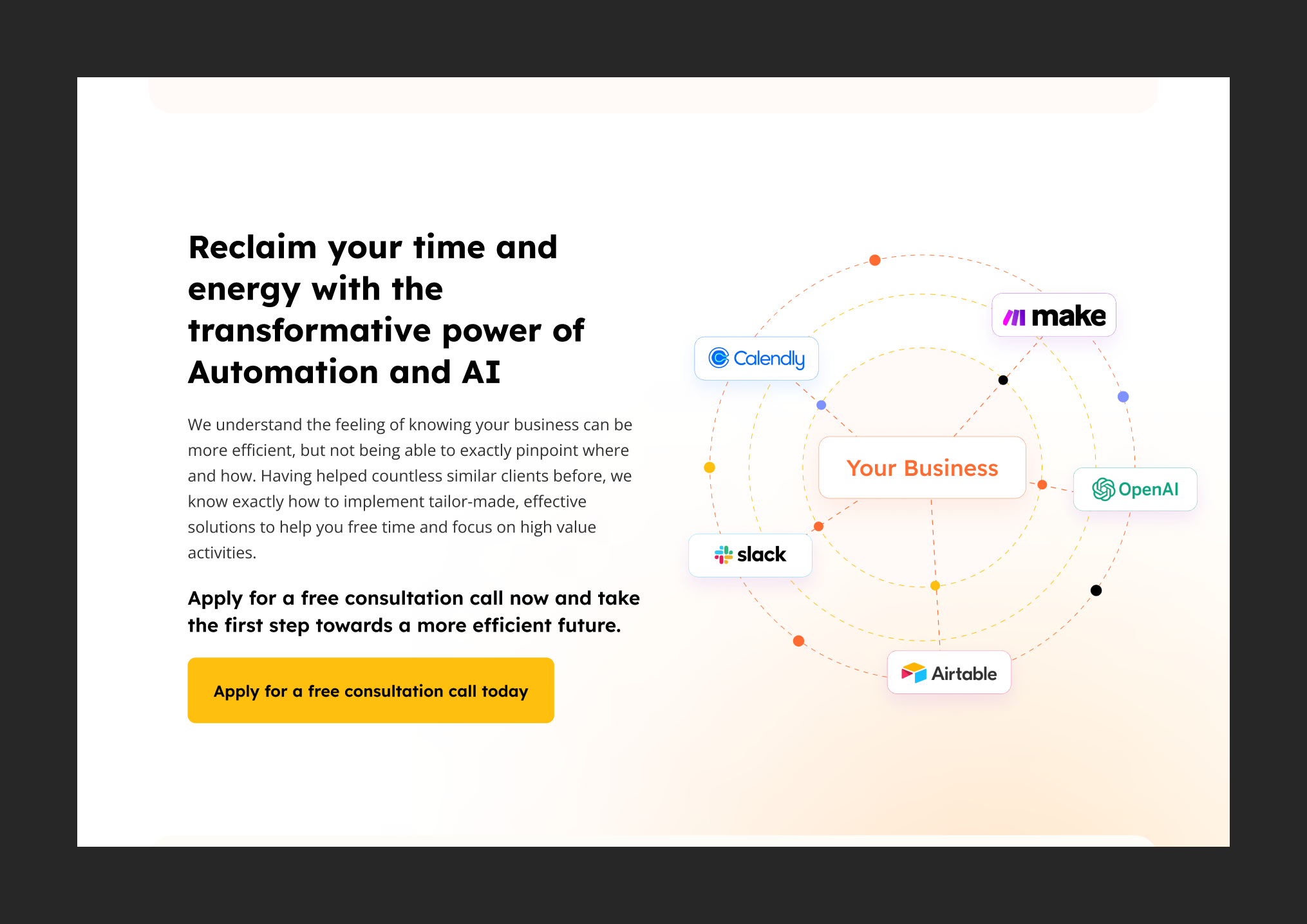 Reclaim your time and energy with the transformative power of Automation and AI

We understand the feeling of knowing your business can be more efficient, but not being able to exactly pinpoint where and how. Having helped countless similar clients before, we know exactly how to implement tailor-made, effective solutions to help you free time and focus on high value activities.

Apply for a free consultation call now and take the first step towards a more efficient future.

Apply for a free consultation call today

make

Calendly

Your Business

OpenAI

slack

Airtable